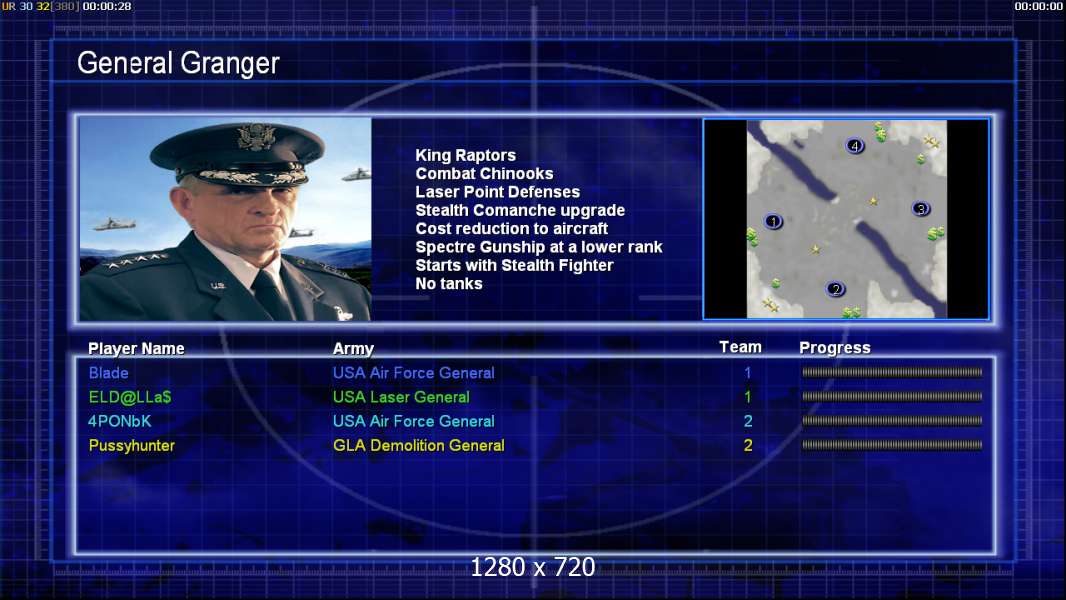 UR 30 32[380] 00:00:28

00:00:00

General Granger

King Raptors
Combat Chinooks
Laser Point Defenses
Stealth Comanche upgrade
Cost reduction to aircraft
Spectre Gunship at a lower rank
Starts with Stealth Fighter
No tanks

4
1
3
2

| Player Name | Army | Team | Progress |
|---|---|---|---|
| Blade | USA Air Force General | 1 | |
| ELD@LLa$ | USA Laser General | 1 | |
| 4PONbK | USA Air Force General | 2 | |
| Pussyhunter | GLA Demolition General | 2 | |

1280 x 720